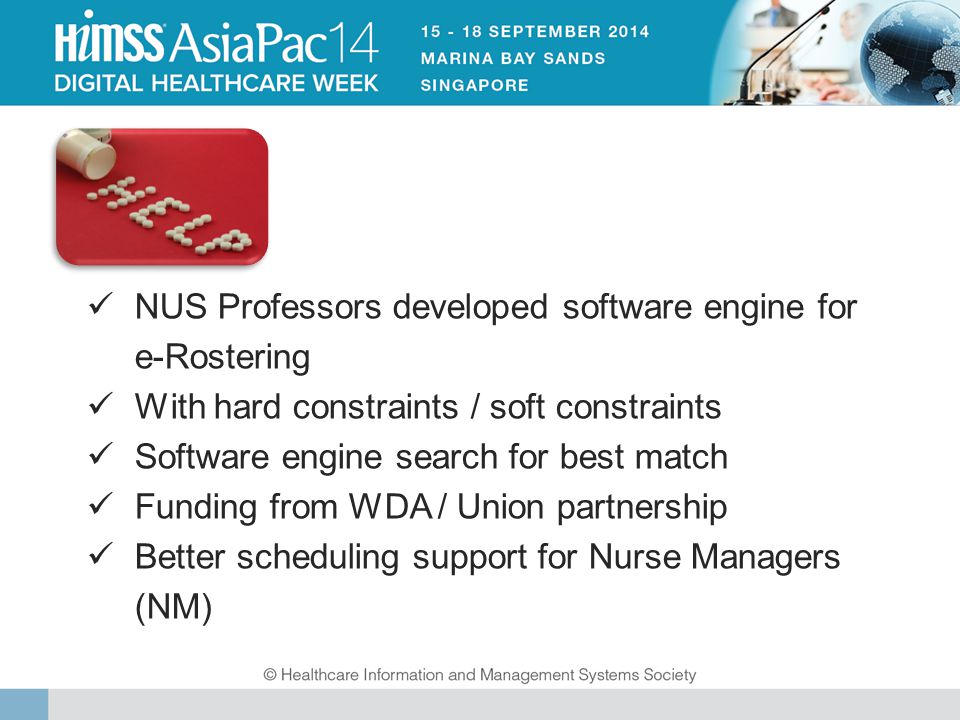 HIMSS AsiaPac14
DIGITAL HEALTHCARE WEEK

15 - 18 SEPTEMBER 2014
MARINA BAY SANDS
SINGAPORE

HELP

✓ NUS Professors developed software engine for e-Rostering
✓ With hard constraints / soft constraints
✓ Software engine search for best match
✓ Funding from WDA / Union partnership
✓ Better scheduling support for Nurse Managers (NM)

© Healthcare Information and Management Systems Society